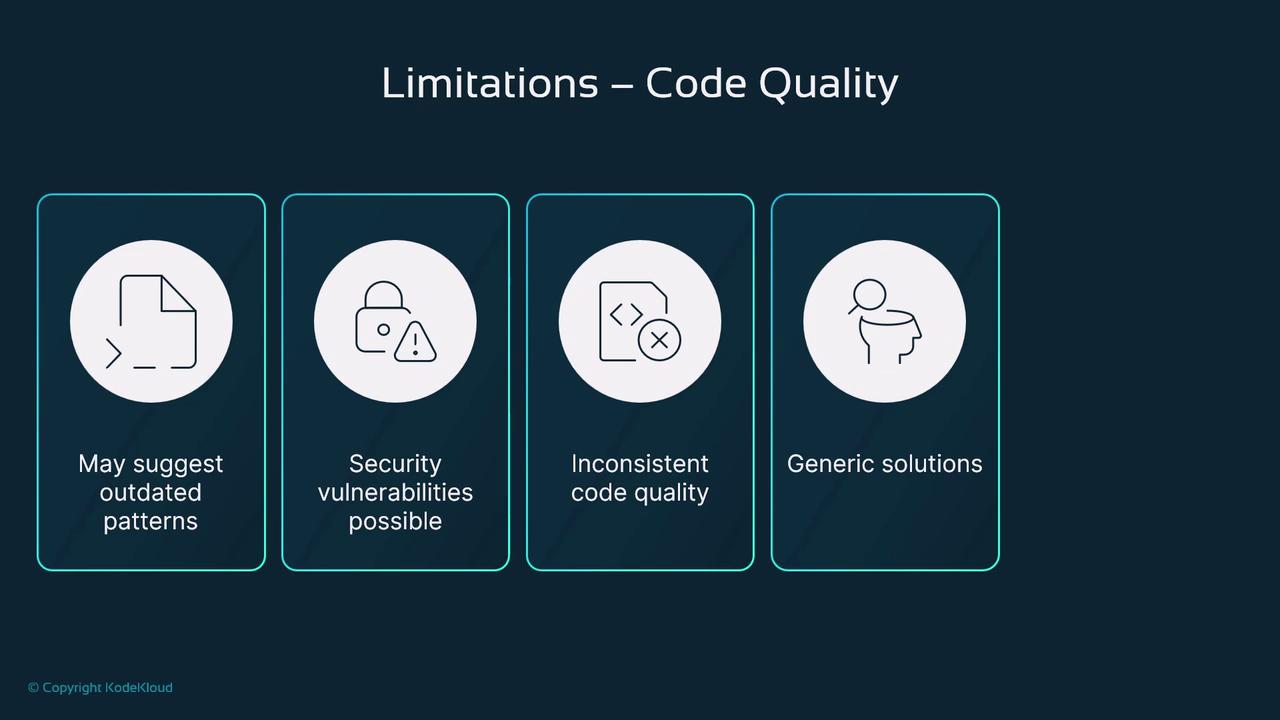 Limitations – Code Quality

May suggest outdated patterns

Security vulnerabilities possible

Inconsistent code quality

Generic solutions

© Copyright KodeKloud